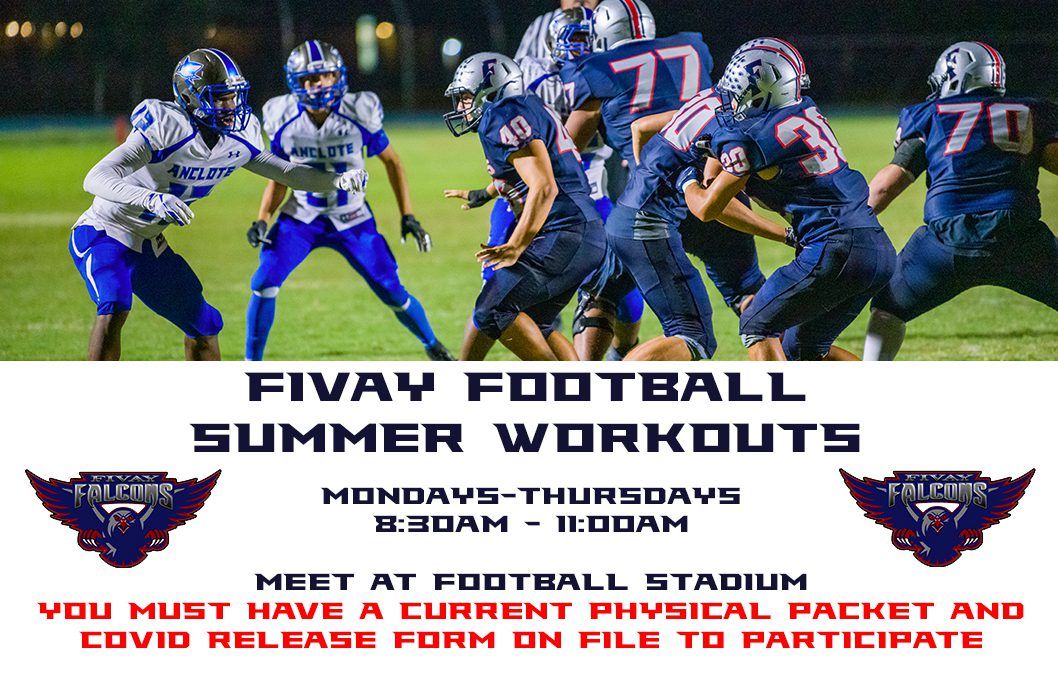 ANCLOTE

ANCLOTE

77

40

30

70

FIVAY FOOTBALL SUMMER WORKOUTS

FIVAY FALCONS

MONDAYS-THURSDAYS
8:30AM - 11:00AM

FIVAY FALCONS

MEET AT FOOTBALL STADIUM
YOU MUST HAVE A CURRENT PHYSICAL PACKET AND COVID RELEASE FORM ON FILE TO PARTICIPATE